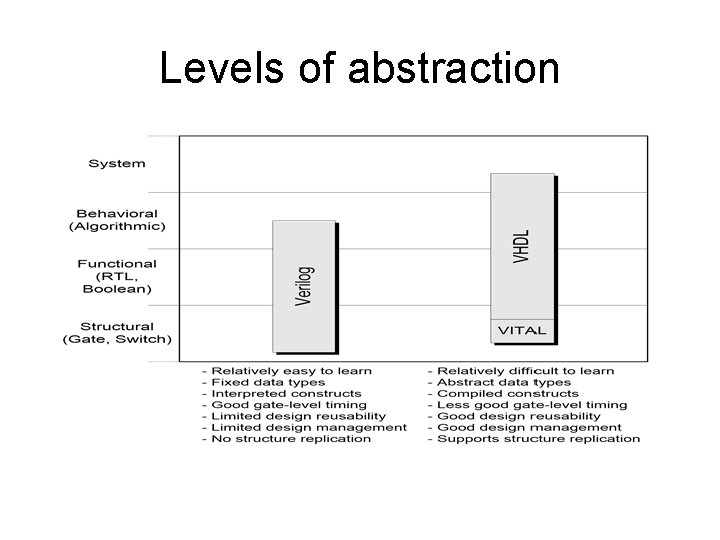 Levels of abstraction

System

Behavioral (Algorithmic)

Functional (RTL, Boolean)

Structural (Gate, Switch)

Verilog

VHDL

VITAL

- Relatively easy to learn
- Fixed data types
- Interpreted constructs
- Good gate-level timing
- Limited design reusability
- Limited design management
- No structure replication

- Relatively difficult to learn
- Abstract data types
- Compiled constructs
- Less good gate-level timing
- Good design reusability
- Good design management
- Supports structure replication